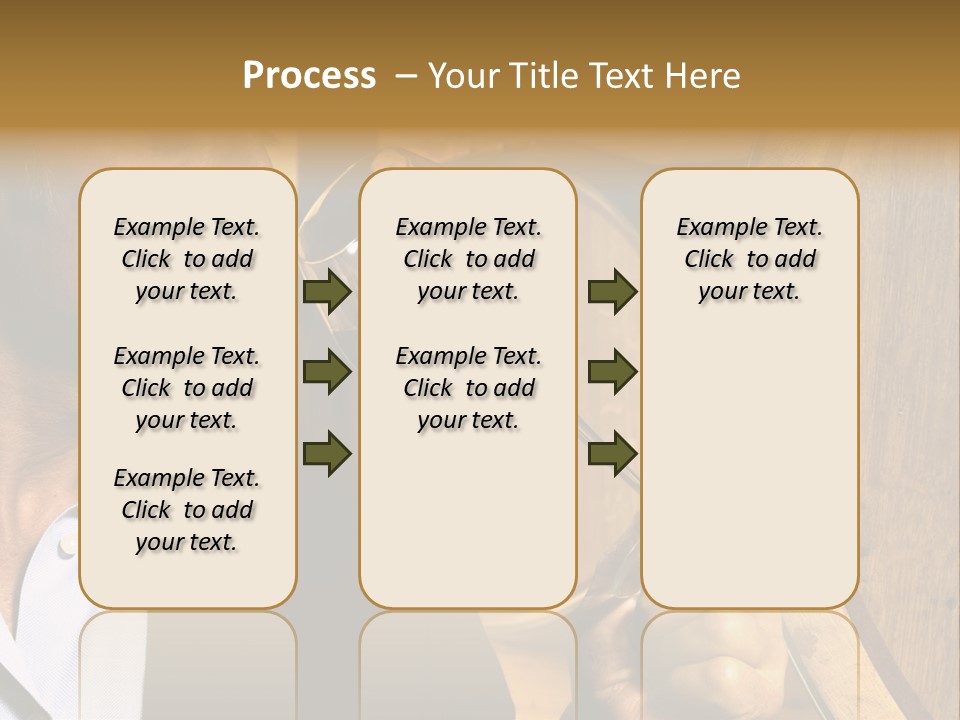 Process – Your Title Text Here

Example Text. Click to add your text.

Example Text. Click to add your text.

Example Text. Click to add your text.

Example Text. Click to add your text.

Example Text. Click to add your text.

Example Text. Click to add your text.